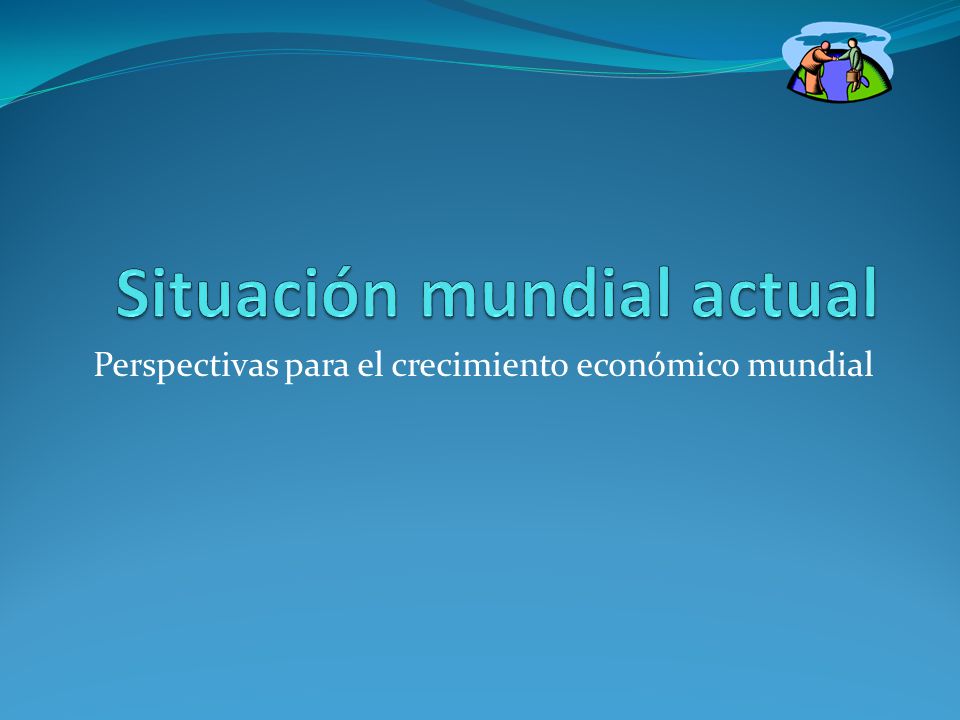 Situación mundial actual

Perspectivas para el crecimiento económico mundial